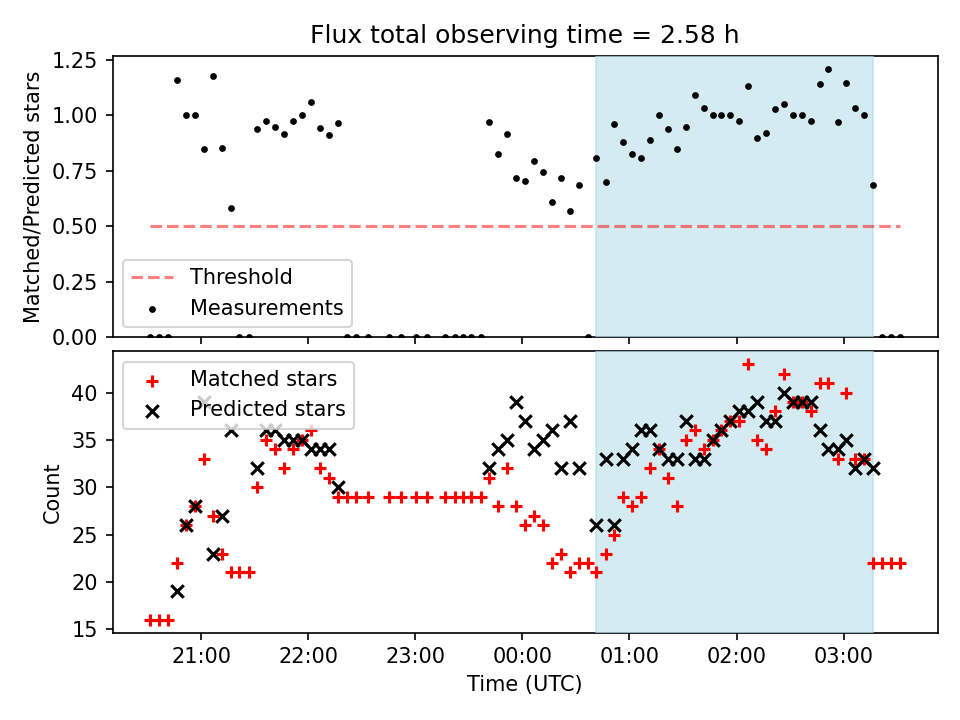 Flux total observing time = 2.58 h

Matched/Predicted stars

1.25
1.00
0.75
0.50
0.25
0.00

Threshold
Measurements

Matched stars
Predicted stars

Count

40
35
30
25
20
15

21:00
22:00
23:00
00:00
01:00
02:00
03:00

Time (UTC)